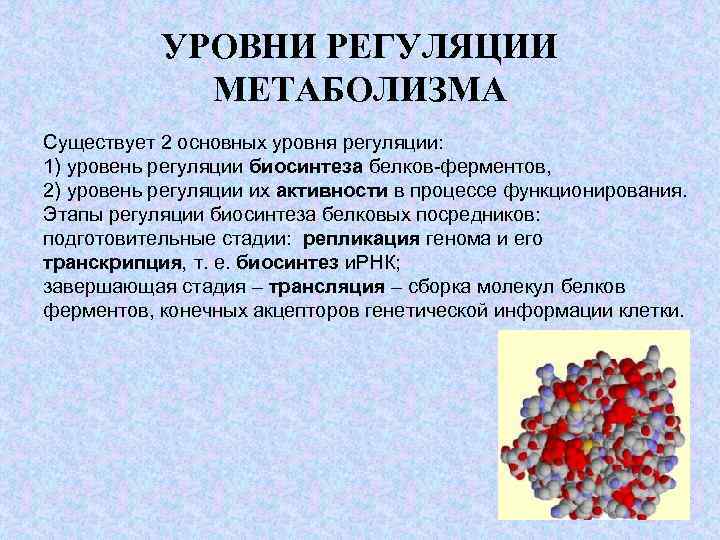 УРОВНИ РЕГУЛЯЦИИ МЕТАБОЛИЗМА

Существует 2 основных уровня регуляции:
1) уровень регуляции биосинтеза белков-ферментов,
2) уровень регуляции их активности в процессе функционирования.
Этапы регуляции биосинтеза белковых посредников:
подготовительные стадии: репликация генома и его транскрипция, т. е. биосинтез иРНК;
завершающая стадия – трансляция – сборка молекул белков ферментов, конечных акцепторов генетической информации клетки.